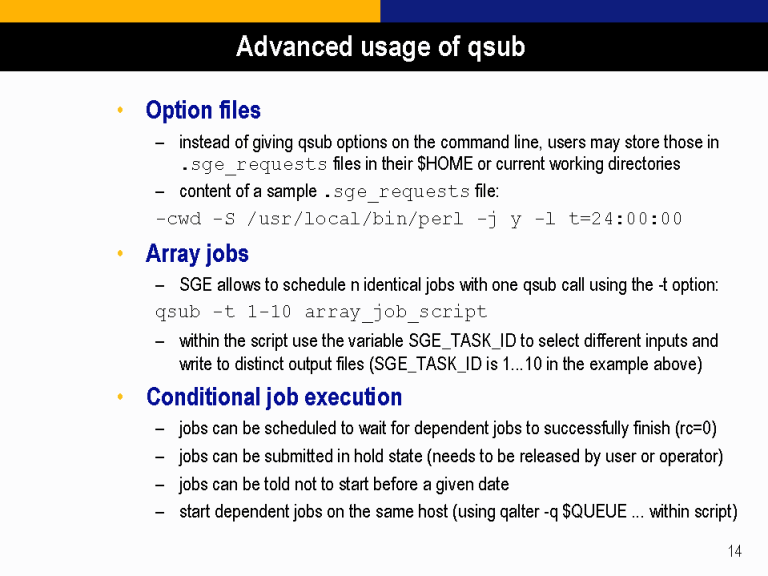 Advanced usage of qsub

• Option files
– instead of giving qsub options on the command line, users may store those in .sge_requests files in their $HOME or current working directories
– content of a sample .sge_requests file:
-cwd -S /usr/local/bin/perl -j y -l t=24:00:00

• Array jobs
– SGE allows to schedule n identical jobs with one qsub call using the -t option:
qsub -t 1-10 array_job_script
– within the script use the variable SGE_TASK_ID to select different inputs and write to distinct output files (SGE_TASK_ID is 1...10 in the example above)

• Conditional job execution
– jobs can be scheduled to wait for dependent jobs to successfully finish (rc=0)
– jobs can be submitted in hold state (needs to be released by user or operator)
– jobs can be told not to start before a given date
– start dependent jobs on the same host (using qalter -q $QUEUE ... within script)

14